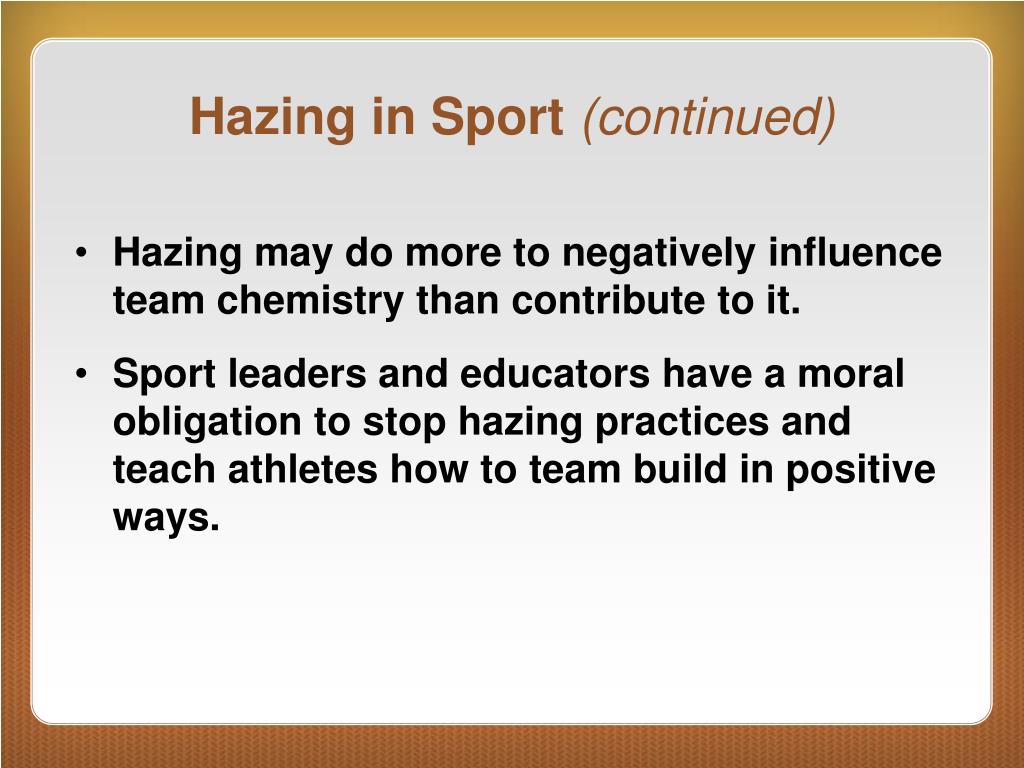 Hazing in Sport (continued)

• Hazing may do more to negatively influence team chemistry than contribute to it.

• Sport leaders and educators have a moral obligation to stop hazing practices and teach athletes how to team build in positive ways.